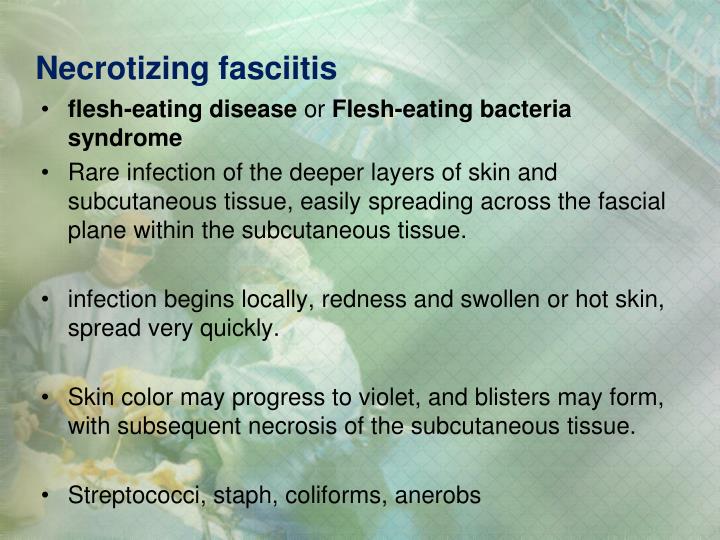 Necrotizing fasciitis

• flesh-eating disease or Flesh-eating bacteria syndrome
• Rare infection of the deeper layers of skin and subcutaneous tissue, easily spreading across the fascial plane within the subcutaneous tissue.

• infection begins locally, redness and swollen or hot skin, spread very quickly.

• Skin color may progress to violet, and blisters may form, with subsequent necrosis of the subcutaneous tissue.

• Streptococci, staph, coliforms, anerobs